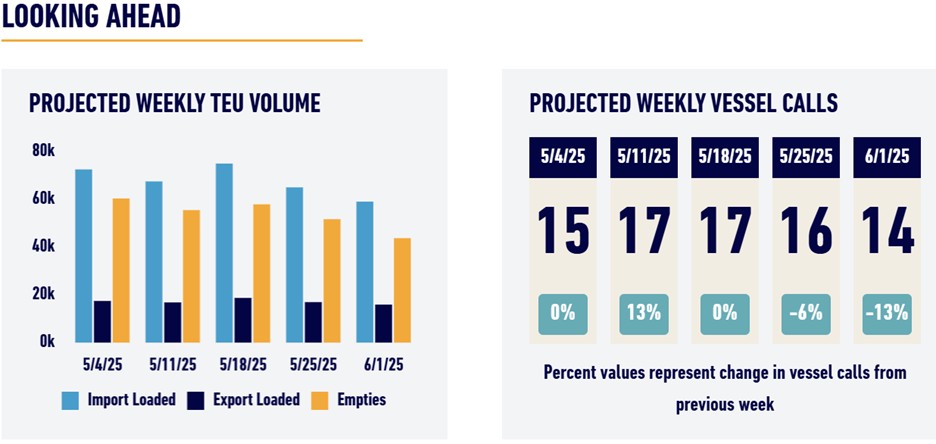 LOOKING AHEAD

PROJECTED WEEKLY TEU VOLUME

80k
60k
40k
20k
0k

5/4/25 5/11/25 5/18/25 5/25/25 6/1/25

Import Loaded Export Loaded Empties

PROJECTED WEEKLY VESSEL CALLS

| 5/4/25 | 5/11/25 | 5/18/25 | 5/25/25 | 6/1/25 |
|---|---|---|---|---|
| 15 | 17 | 17 | 16 | 14 |
| 0% | 13% | 0% | -6% | -13% |

Percent values represent change in vessel calls from previous week